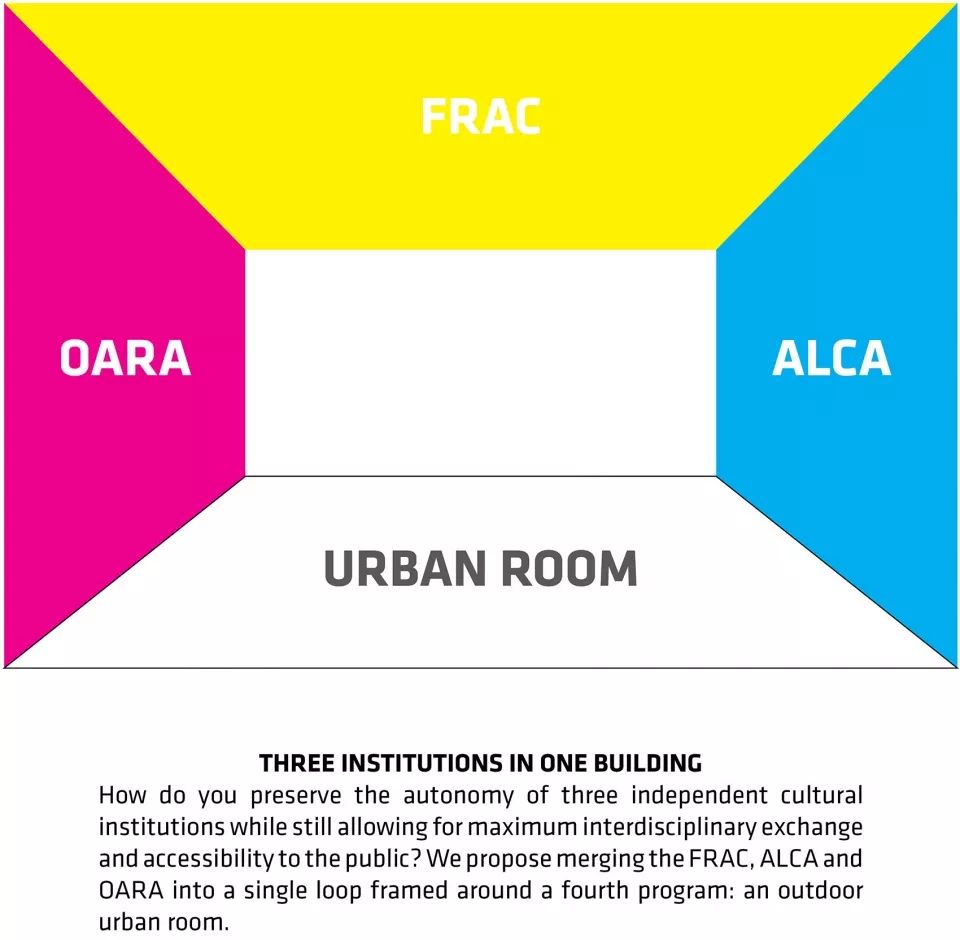 FRAC

OARA

ALCA

URBAN ROOM

THREE INSTITUTIONS IN ONE BUILDING

How do you preserve the autonomy of three independent cultural institutions while still allowing for maximum interdisciplinary exchange and accessibility to the public? We propose merging the FRAC, ALCA and OARA into a single loop framed around a fourth program: an outdoor urban room.